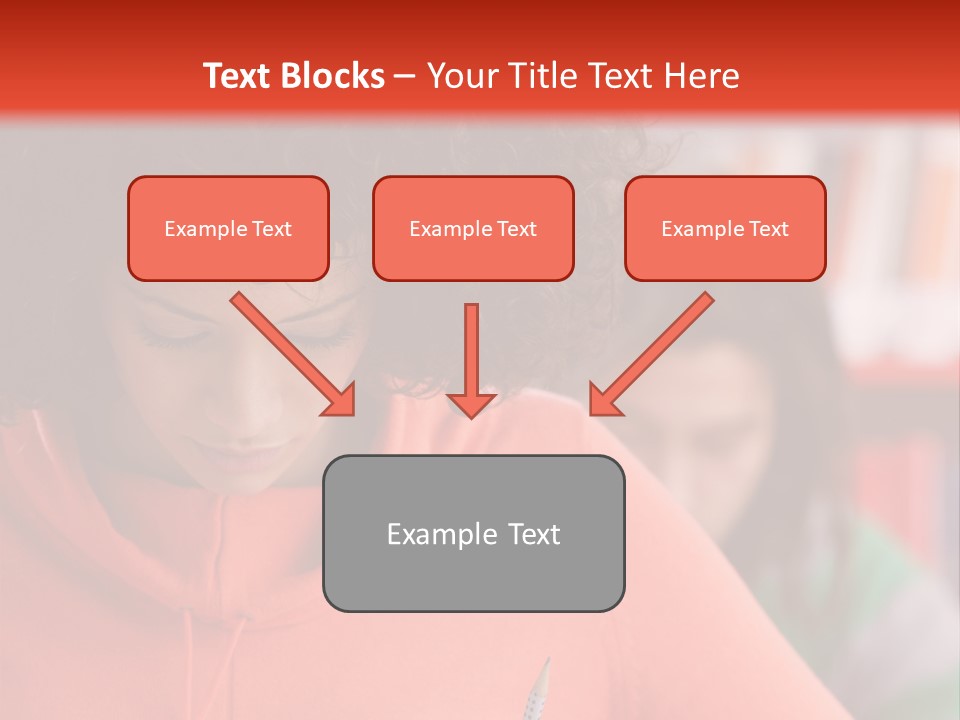 Text Blocks – Your Title Text Here

Example Text

Example Text

Example Text

Example Text